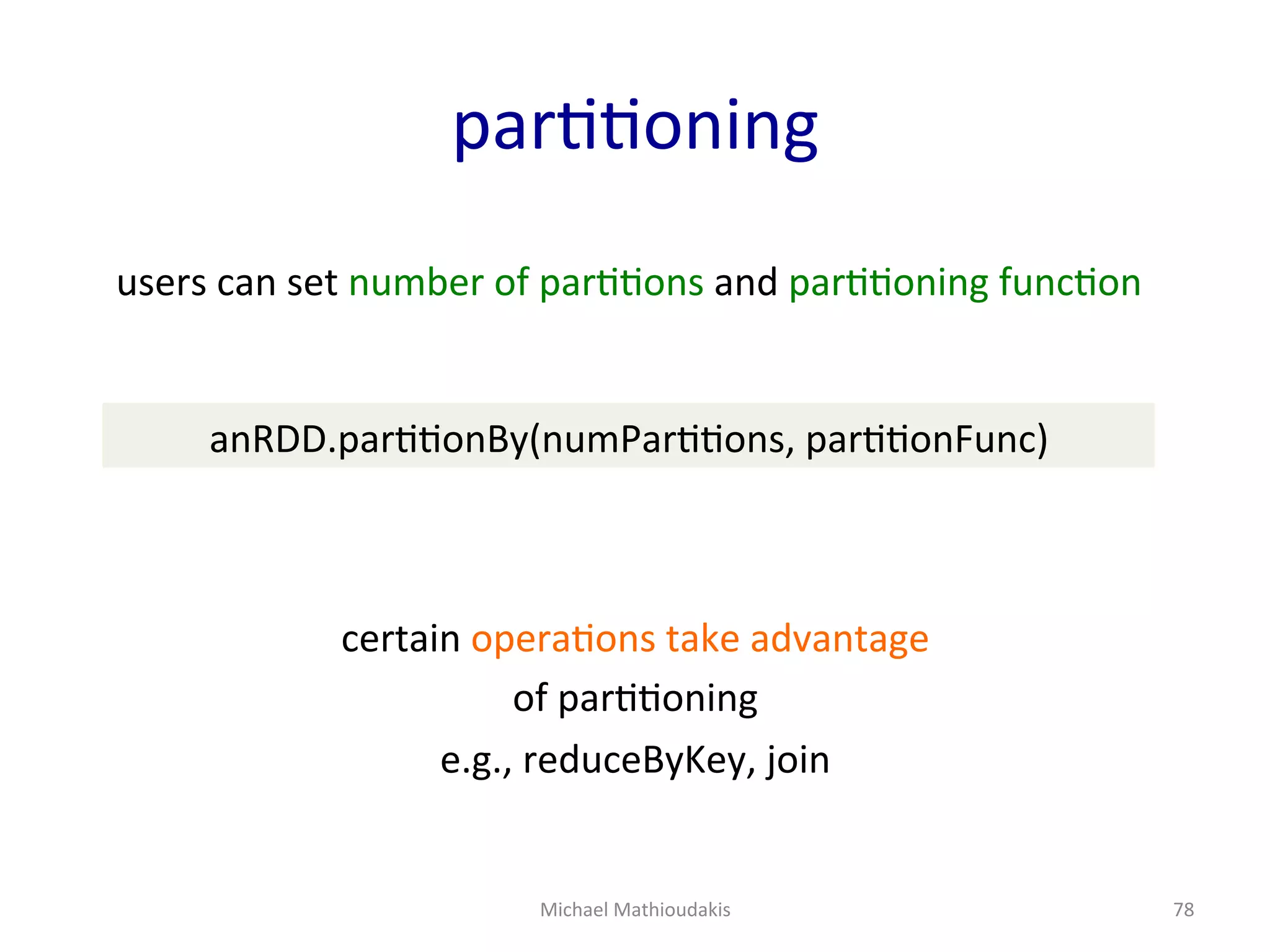 partitioning

users can set number of partitions and partitioning function

anRDD.partitionBy(numPartitions, partitionFunc)

certain operations take advantage of partitioning
e.g., reduceByKey, join

Michael Mathioudakis

78